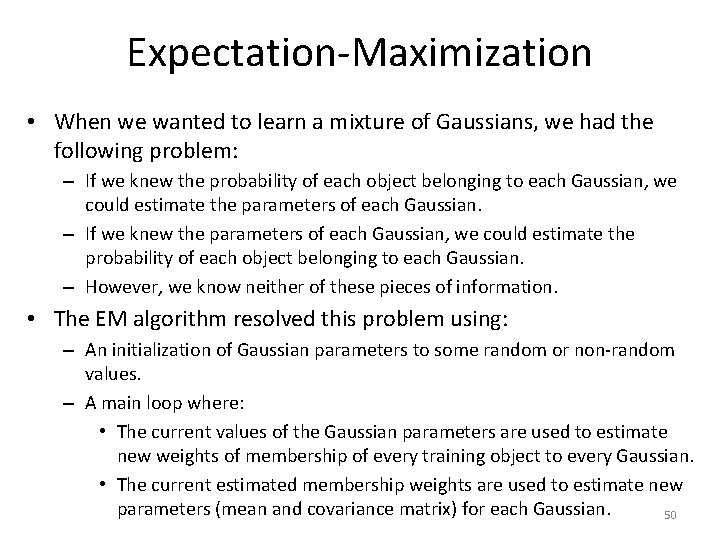 Expectation-Maximization

• When we wanted to learn a mixture of Gaussians, we had the following problem:
– If we knew the probability of each object belonging to each Gaussian, we could estimate the parameters of each Gaussian.
– If we knew the parameters of each Gaussian, we could estimate the probability of each object belonging to each Gaussian.
– However, we know neither of these pieces of information.

• The EM algorithm resolved this problem using:
– An initialization of Gaussian parameters to some random or non-random values.
– A main loop where:
• The current values of the Gaussian parameters are used to estimate new weights of membership of every training object to every Gaussian.
• The current estimated membership weights are used to estimate new parameters (mean and covariance matrix) for each Gaussian.

50